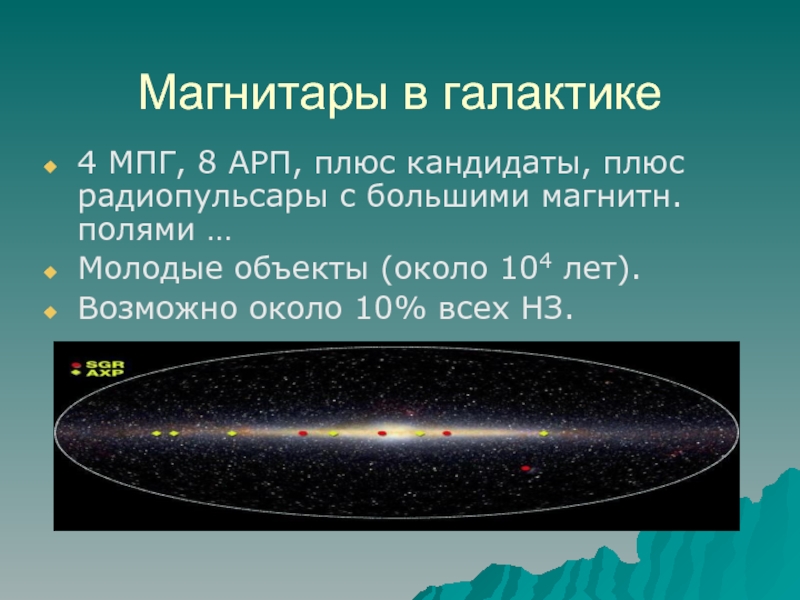 Магнитары в галактике

4 МПГ, 8 АРП, плюс кандидаты, плюс радиопульсары с большими магнитн. полями …

Молодые объекты (около $10^4$ лет).

Возможно около 10% всех НЗ.

SGR
AXP